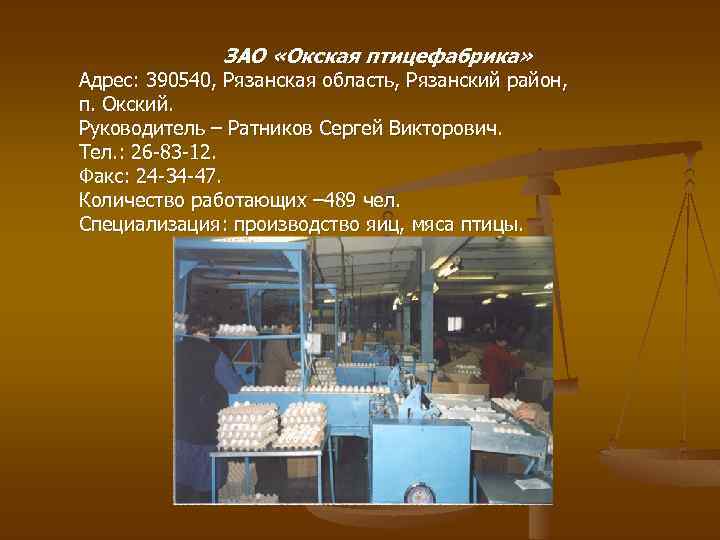 ЗАО «Окская птицефабрика»

Адрес: 390540, Рязанская область, Рязанский район, п. Окский.
Руководитель – Ратников Сергей Викторович.
Тел.: 26-83-12.
Факс: 24-34-47.
Количество работающих –489 чел.
Специализация: производство яиц, мяса птицы.